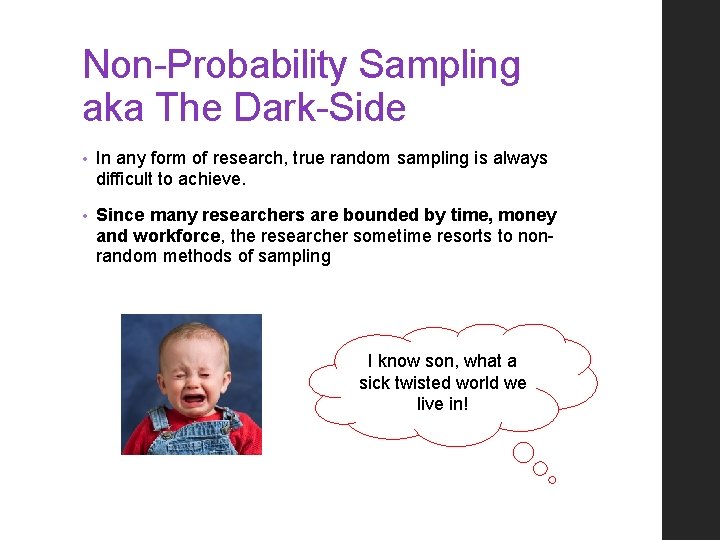 Non-Probability Sampling aka The Dark-Side

• In any form of research, true random sampling is always difficult to achieve.

• Since many researchers are bounded by time, money and workforce, the researcher sometime resorts to non-random methods of sampling

I know son, what a sick twisted world we live in!